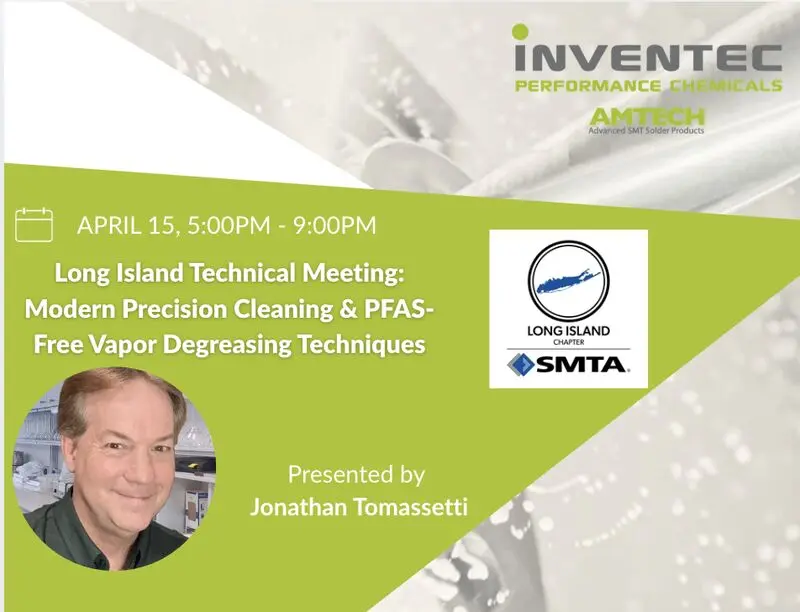 INVENTEC
PERFORMANCE CHEMICALS
AMTECH
Advanced SMT Solder Products

APRIL 15, 5:00PM - 9:00PM

Long Island Technical Meeting: Modern Precision Cleaning & PFAS-Free Vapor Degreasing Techniques

LONG ISLAND
CHAPTER
SMTA

Presented by
Jonathan Tomassetti